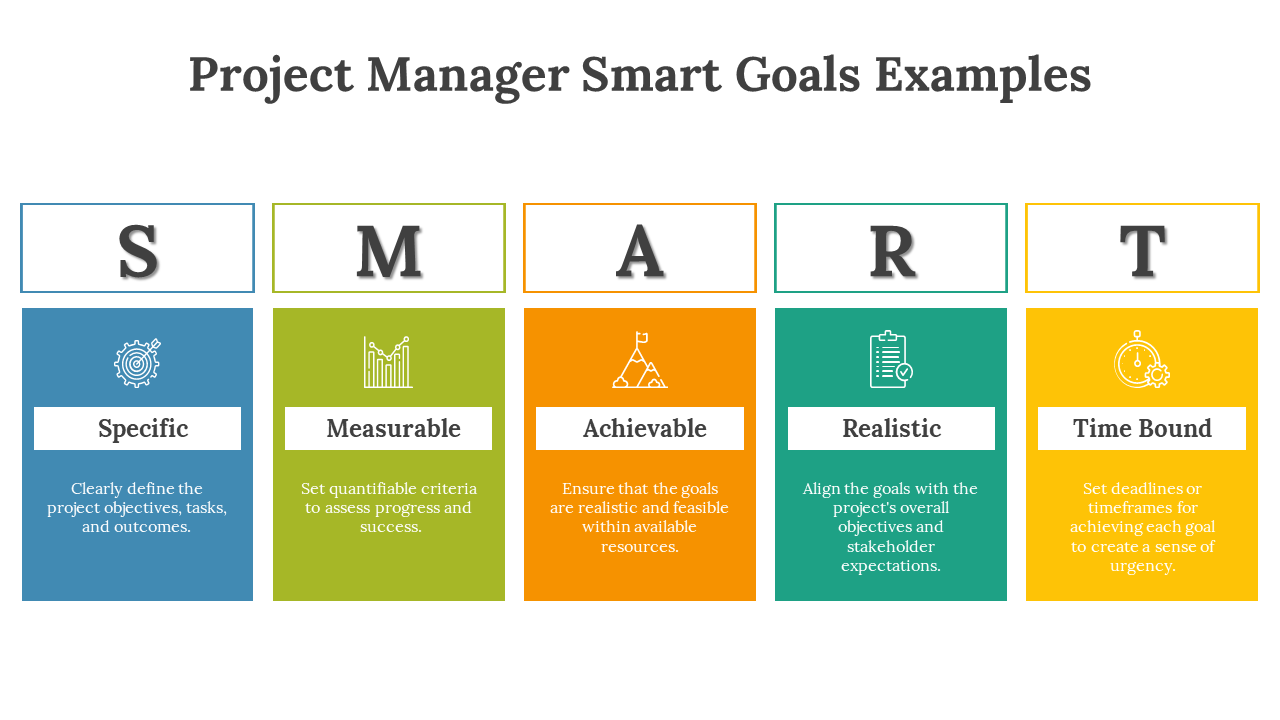 Project Manager Smart Goals Examples

S

Specific

Clearly define the project objectives, tasks, and outcomes.

M

Measurable

Set quantifiable criteria to assess progress and success.

A

Achievable

Ensure that the goals are realistic and feasible within available resources.

R

Realistic

Align the goals with the project's overall objectives and stakeholder expectations.

T

Time Bound

Set deadlines or timeframes for achieving each goal to create a sense of urgency.